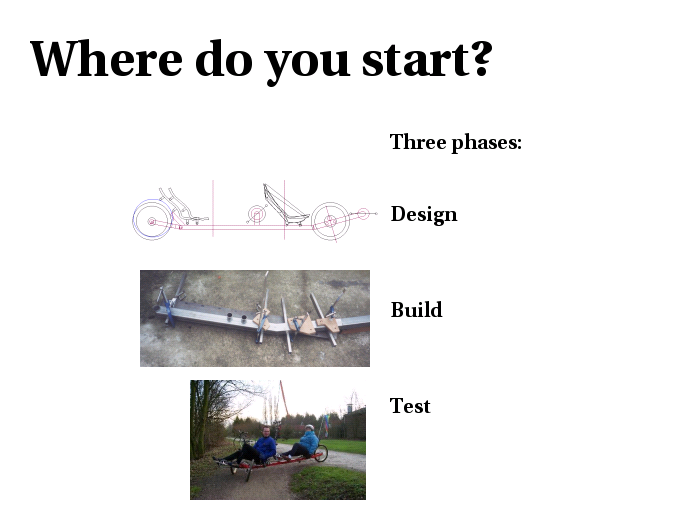 Where do you start?

Three phases:

Design

Build

Test